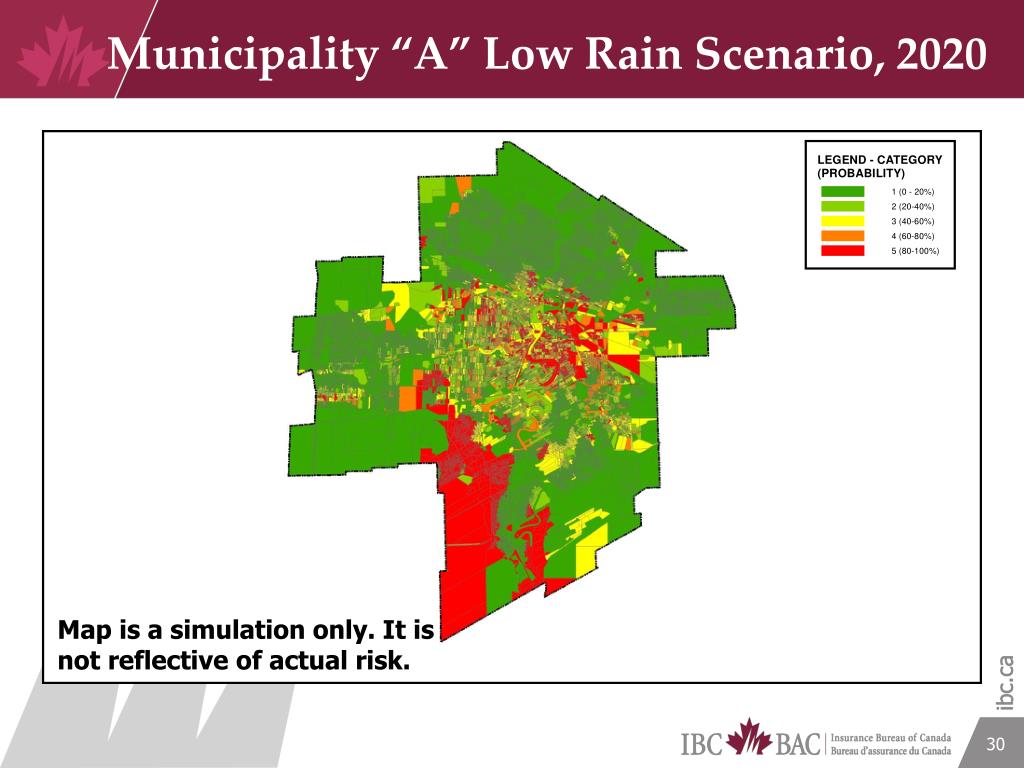 Municipality “A” Low Rain Scenario, 2020

LEGEND - CATEGORY (PROBABILITY)

1 (0 - 20%)
2 (20-40%)
3 (40-60%)
4 (60-80%)
5 (80-100%)

Map is a simulation only. It is not reflective of actual risk.

ibc.ca

IBC BAC Insurance Bureau of Canada Bureau d'assurance du Canada

30